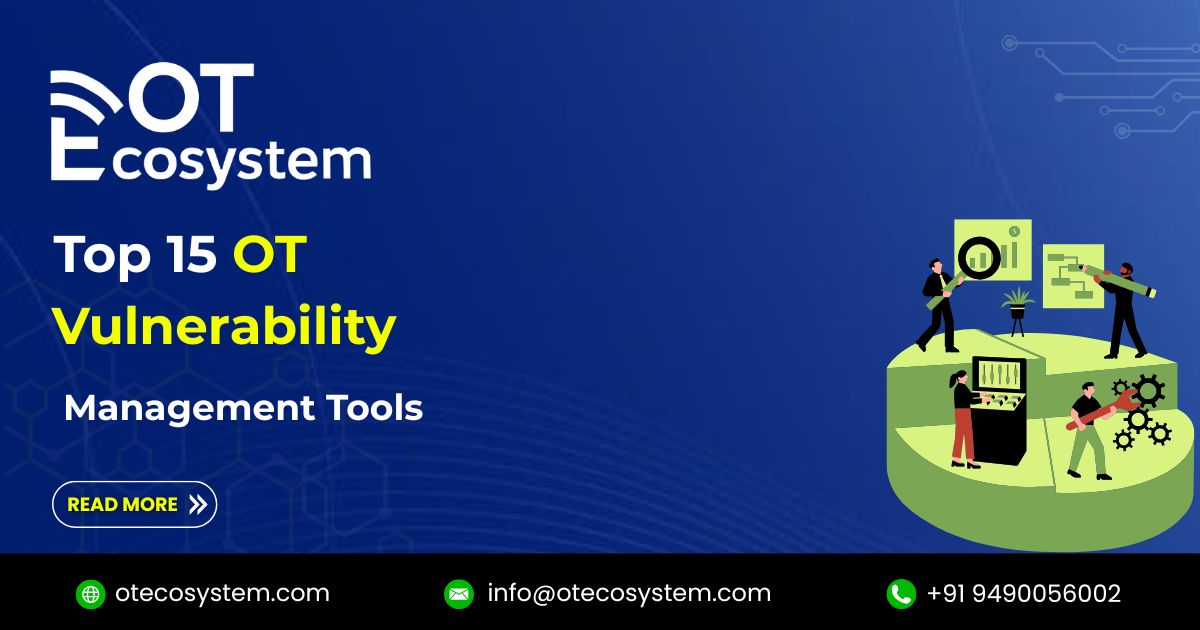 OT Ecosystem

Top 15 OT Vulnerability Management Tools

READ MORE

otecosystem.com
info@otecosystem.com
+91 9490056002